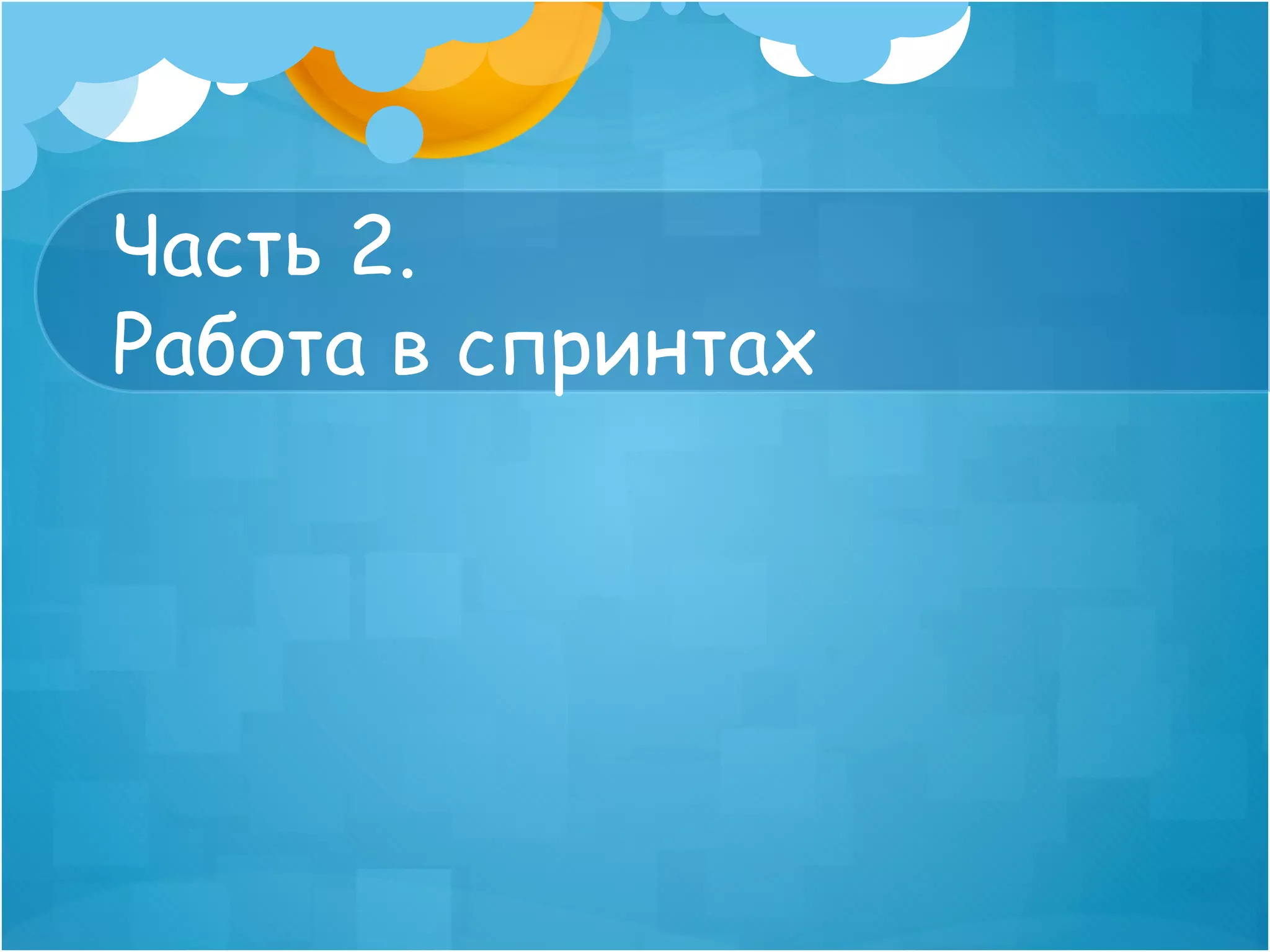 Часть 2.
Работа в спринтах